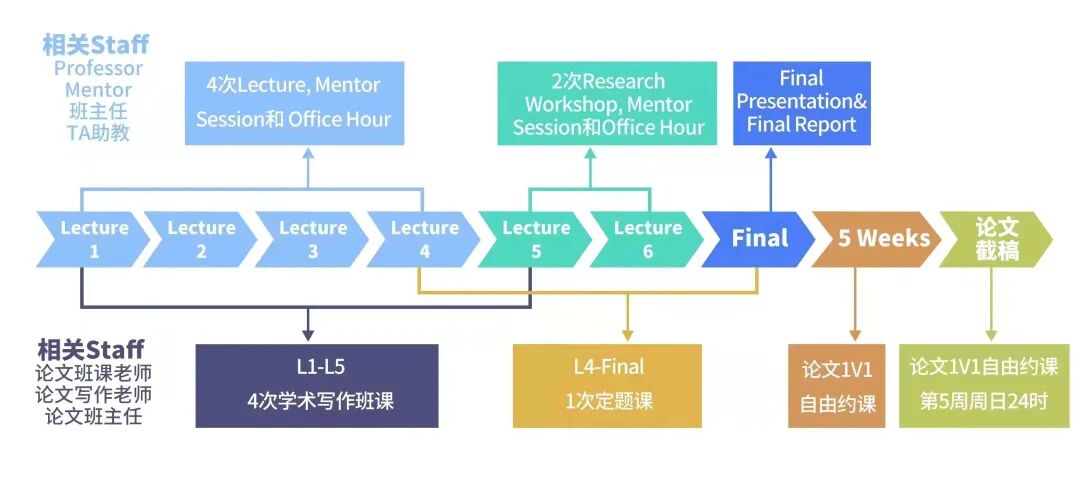 相关Staff
Professor
Mentor
班主任
TA助教

4次Lecture, Mentor Session和 Office Hour

2次Research Workshop, Mentor Session和Office Hour

Final Presentation& Final Report

Lecture 1

Lecture 2

Lecture 3

Lecture 4

Lecture 5

Lecture 6

Final

5 Weeks

论文截稿

相关Staff
论文班课老师
论文写作老师
论文班主任

L1-L5
4次学术写作班课

L4-Final
1次定题课

论文1V1
自由约课

论文1V1自由约课
第5周周日24时